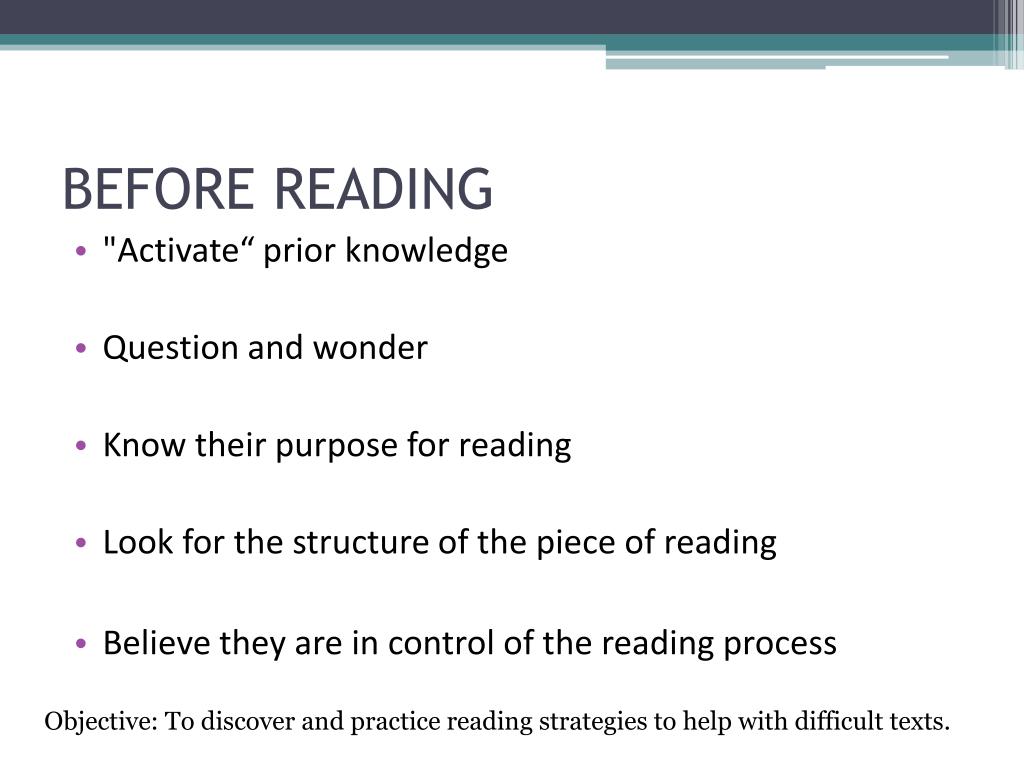 BEFORE READING

• "Activate“ prior knowledge

• Question and wonder

• Know their purpose for reading

• Look for the structure of the piece of reading

• Believe they are in control of the reading process

Objective: To discover and practice reading strategies to help with difficult texts.